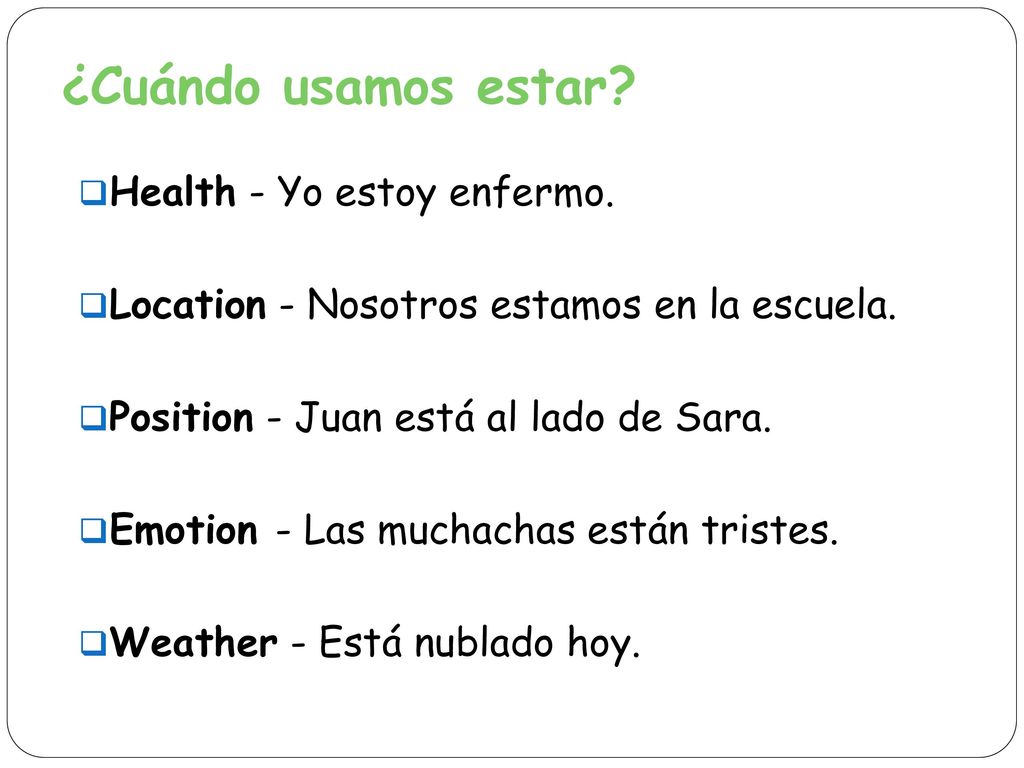 ¿Cuándo usamos estar?

Health - Yo estoy enfermo.

Location - Nosotros estamos en la escuela.

Position - Juan está al lado de Sara.

Emotion - Las muchachas están tristes.

Weather - Está nublado hoy.